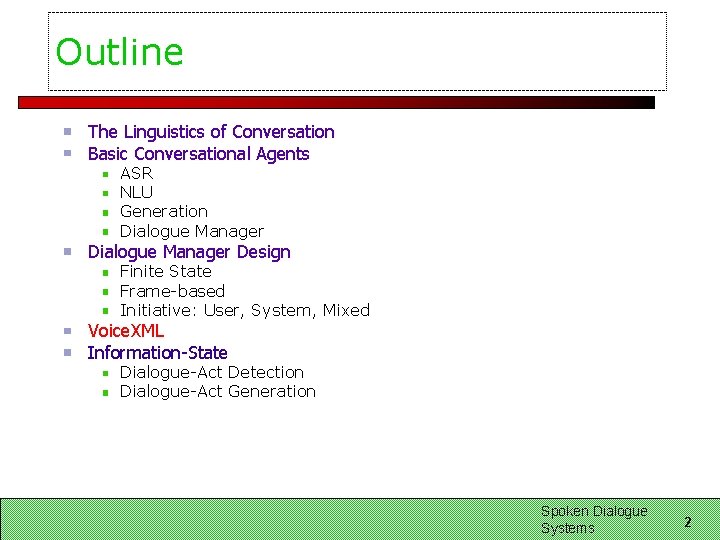 Outline

• The Linguistics of Conversation
• Basic Conversational Agents
• ASR
• NLU
• Generation
• Dialogue Manager
• Dialogue Manager Design
• Finite State
• Frame-based
• Initiative: User, System, Mixed
• VoiceXML
• Information-State
• Dialogue-Act Detection
• Dialogue-Act Generation

Spoken Dialogue Systems

2